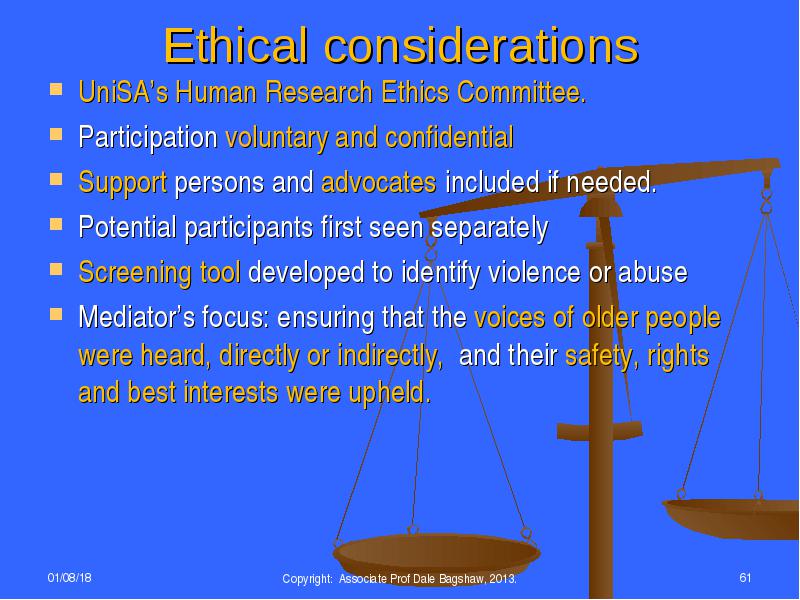 Ethical considerations

- UniSA's Human Research Ethics Committee.
- Participation voluntary and confidential
- Support persons and advocates included if needed.
- Potential participants first seen separately
- Screening tool developed to identify violence or abuse
- Mediator's focus: ensuring that the voices of older people were heard, directly or indirectly, and their safety, rights and best interests were upheld.

01/08/18

Copyright: Associate Prof Dale Bagshaw, 2013.

61